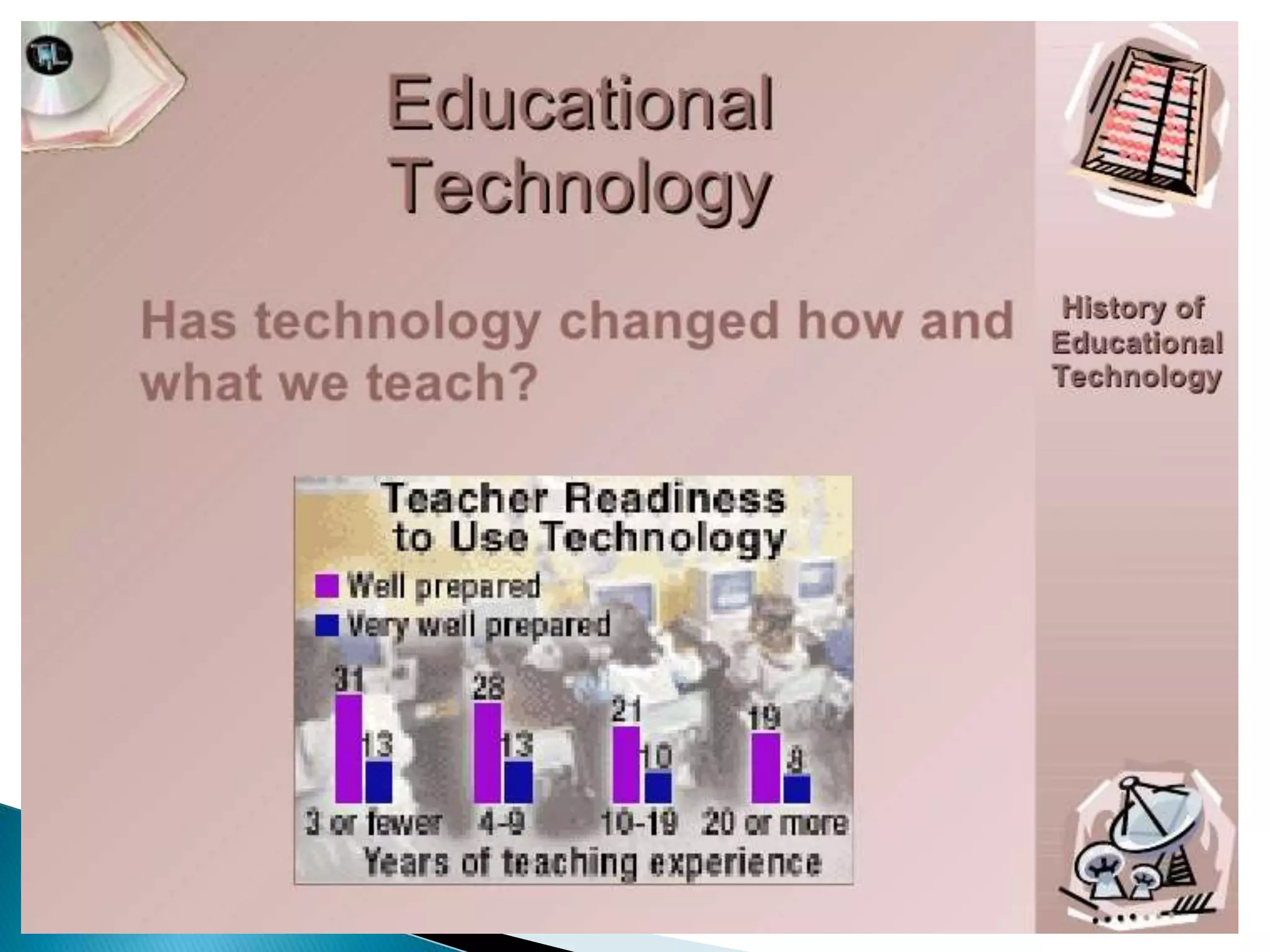 Educational Technology

Has technology changed how and what we teach?

History of Educational Technology

Teacher Readiness to Use Technology

Well prepared
Very well prepared

31
13
28
13
21
10
19
8

3 or fewer
4-9
10-19
20 or more

Years of teaching experience